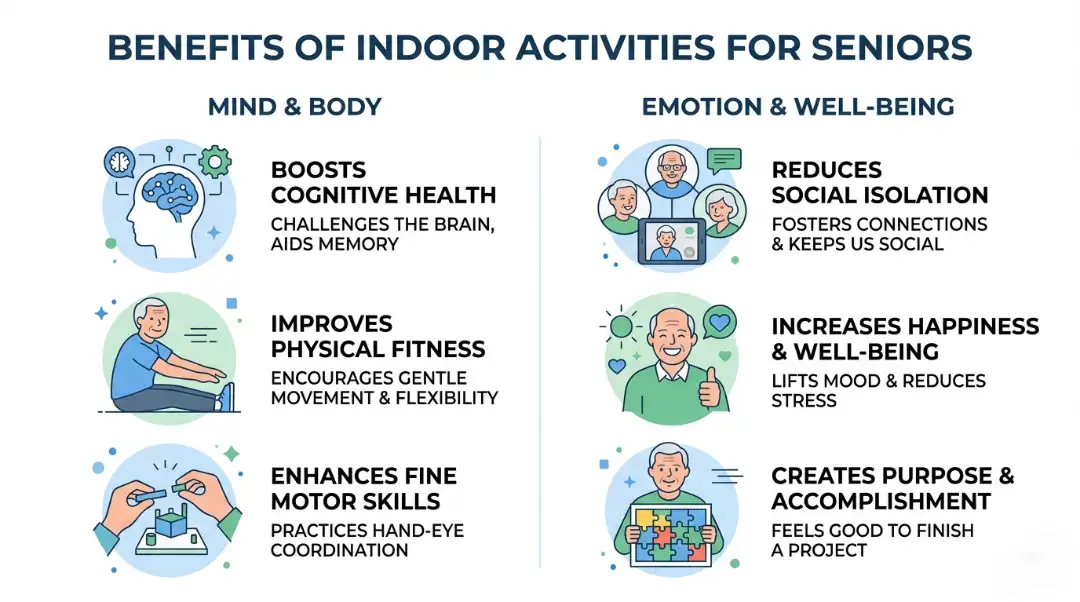 BENEFITS OF INDOOR ACTIVITIES FOR SENIORS

MIND & BODY

BOOSTS COGNITIVE HEALTH
CHALLENGES THE BRAIN, AIDS MEMORY

IMPROVES PHYSICAL FITNESS
ENCOURAGES GENTLE MOVEMENT & FLEXIBILITY

ENHANCES FINE MOTOR SKILLS
PRACTICES HAND-EYE COORDINATION

EMOTION & WELL-BEING

REDUCES SOCIAL ISOLATION
FOSTERS CONNECTIONS & KEEPS US SOCIAL

INCREASES HAPPINESS & WELL-BEING
LIFTS MOOD & REDUCES STRESS

CREATES PURPOSE & ACCOMPLISHMENT
FEELS GOOD TO FINISH A PROJECT